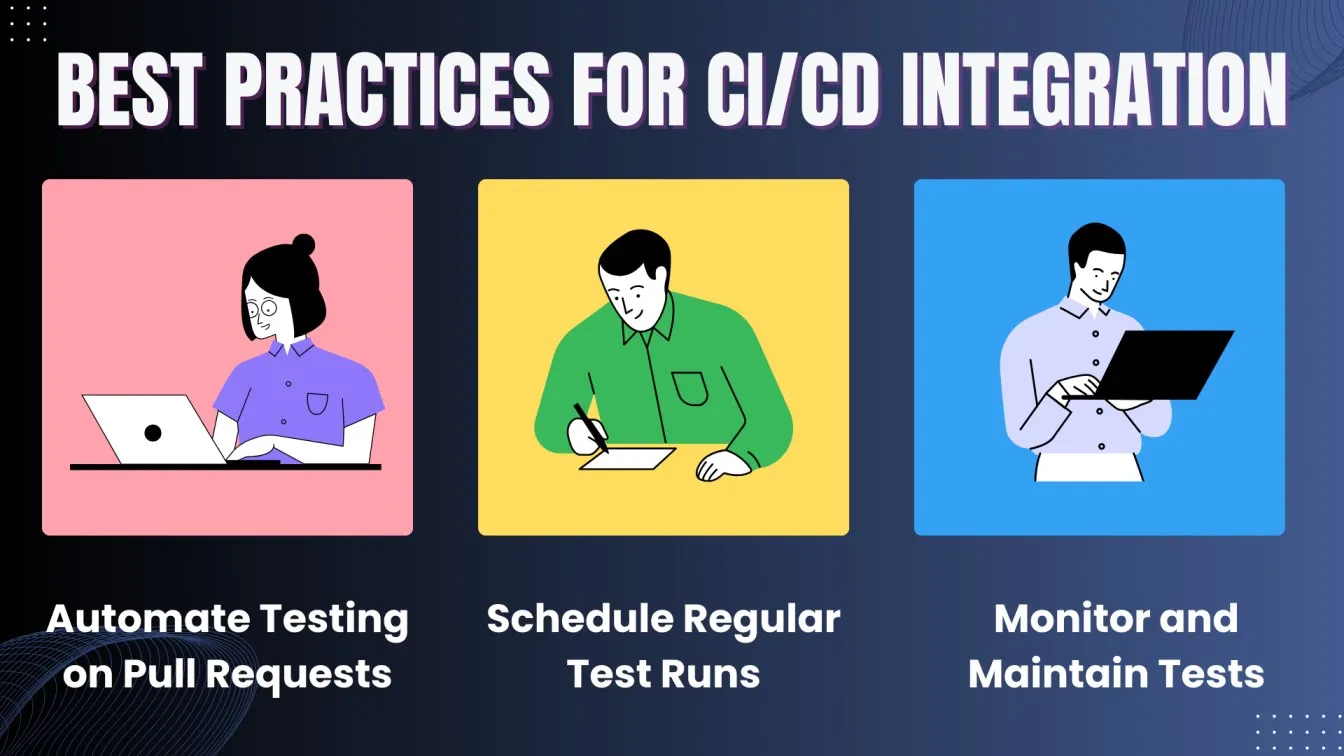 BEST PRACTICES FOR CI/CD INTEGRATION

Automate Testing on Pull Requests

Schedule Regular Test Runs

Monitor and Maintain Tests